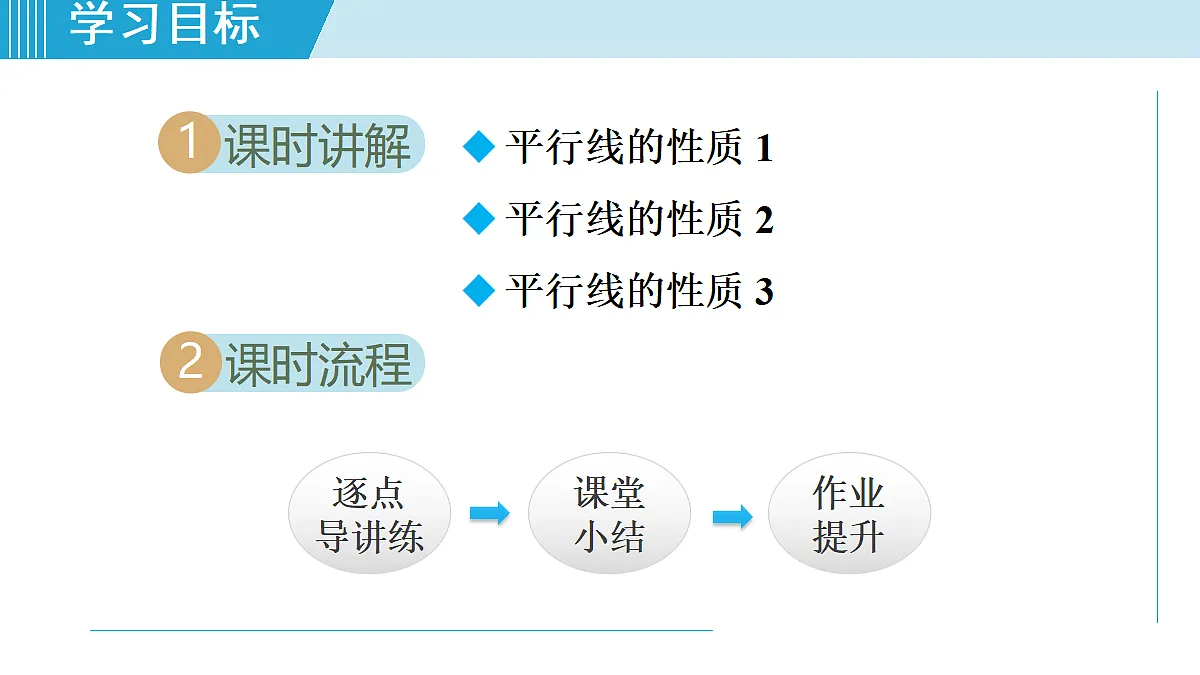 学习目标

1 课时讲解

◆ 平行线的性质 1

◆ 平行线的性质 2

◆ 平行线的性质 3

2 课时流程

逐点导讲练

课堂小结

作业提升